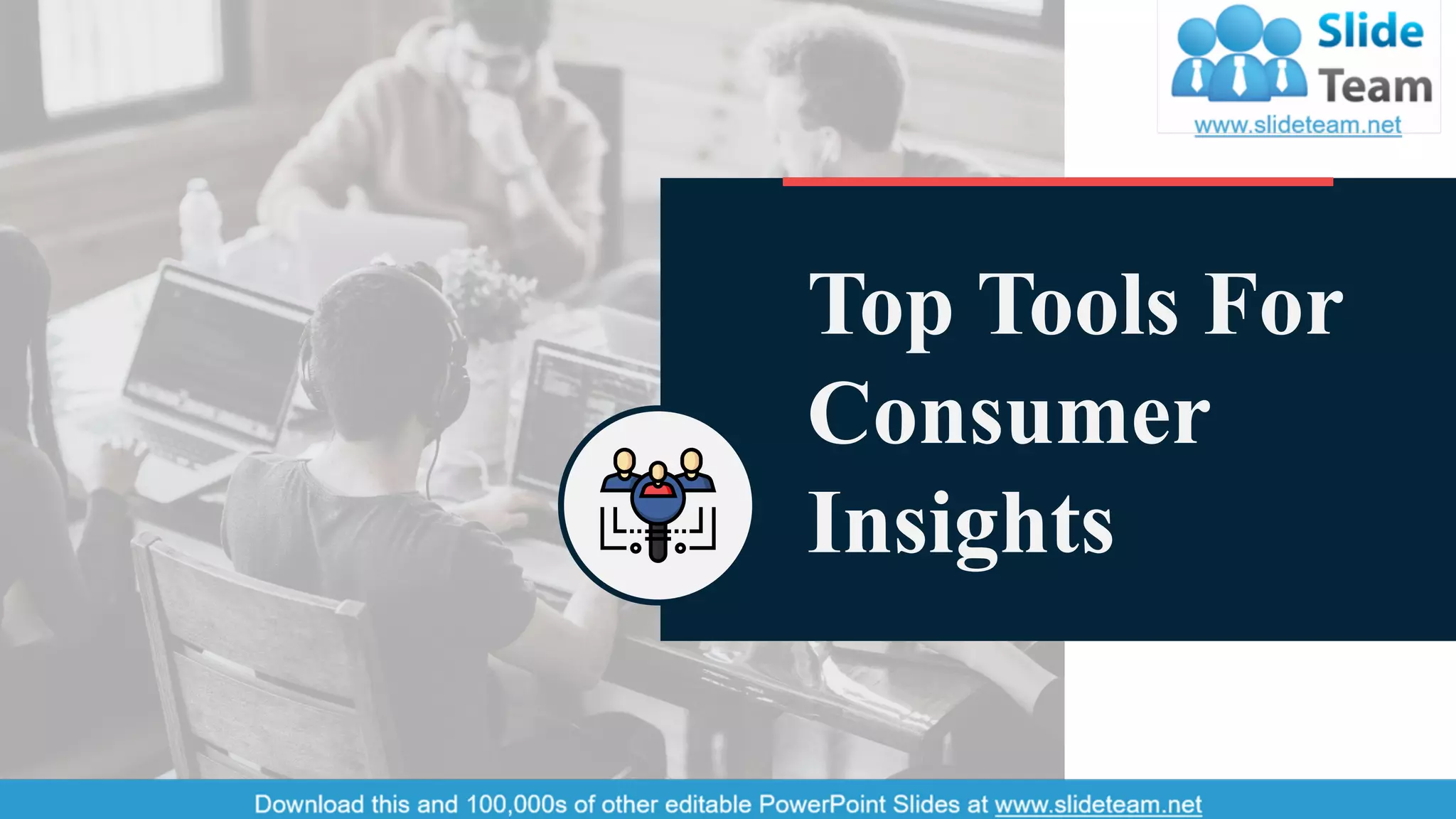 Slide Team
www.slideteam.net

Top Tools For Consumer Insights

Download this and 100,000s of other editable PowerPoint Slides at www.slideteam.net